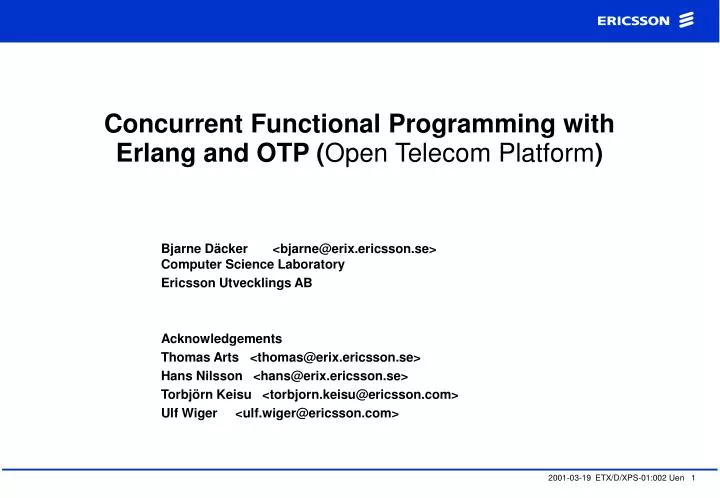 ERICSSON

Concurrent Functional Programming with Erlang and OTP (Open Telecom Platform)

Bjarne Däcker <bjarne@erix.ericsson.se>
Computer Science Laboratory
Ericsson Utvecklings AB

Acknowledgements
Thomas Arts <thomas@erix.ericsson.se>
Hans Nilsson <hans@erix.ericsson.se>
Torbjörn Keisu <torbjorn.keisu@ericsson.com>
Ulf Wiger <ulf.wiger@ericsson.com>

2001-03-19 ETX/D/XPS-01:002 Uen 1